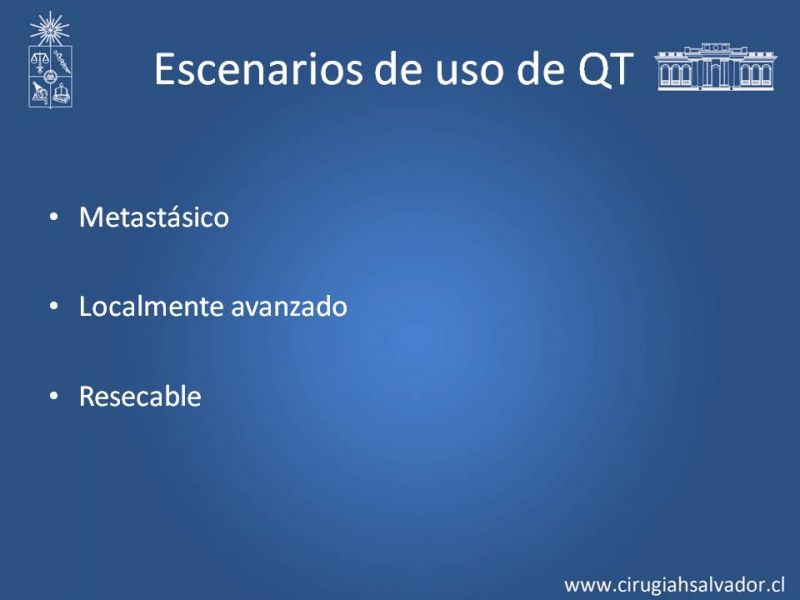 Escenarios de uso de QT

• Metastásico

• Localmente avanzado

• Resecable

www.cirugiahsalvador.cl